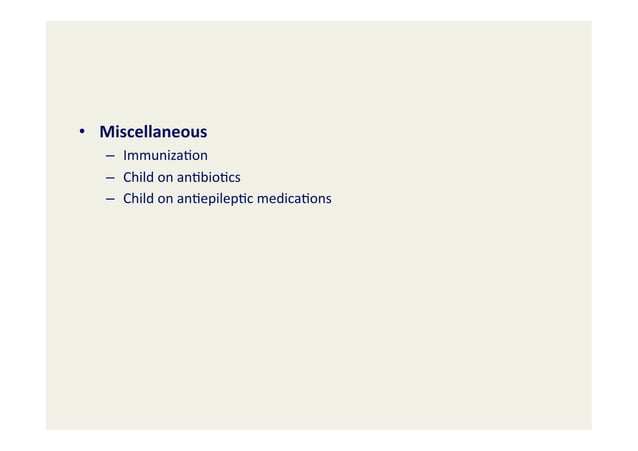 • Miscellaneous
– Immunization
– Child on antibiotics
– Child on antiepileptic medications